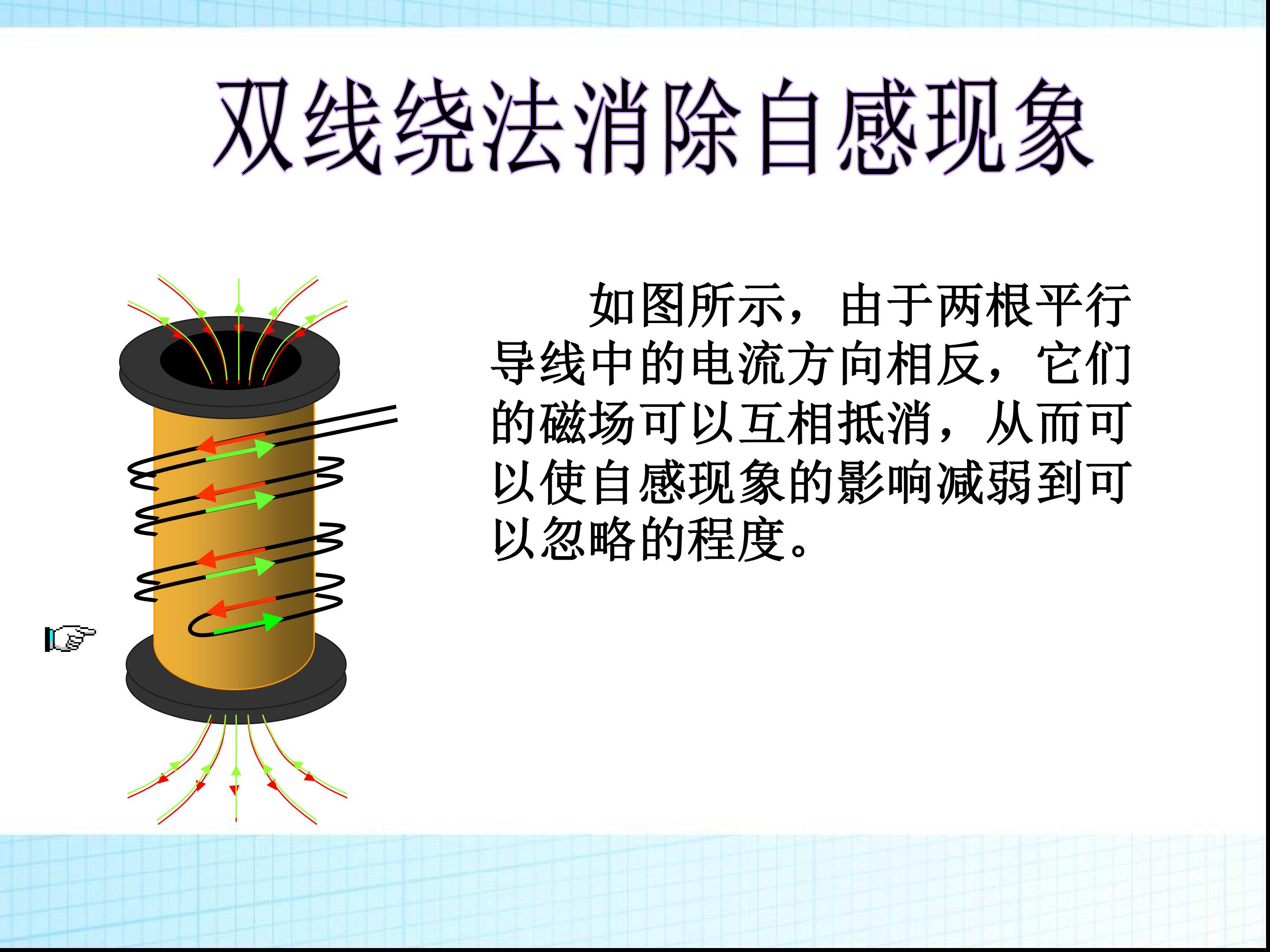 双线绕法消除自感现象

如图所示，由于两根平行导线中的电流方向相反，它们的磁场可以互相抵消，从而可以使自感现象的影响减弱到可以忽略的程度。